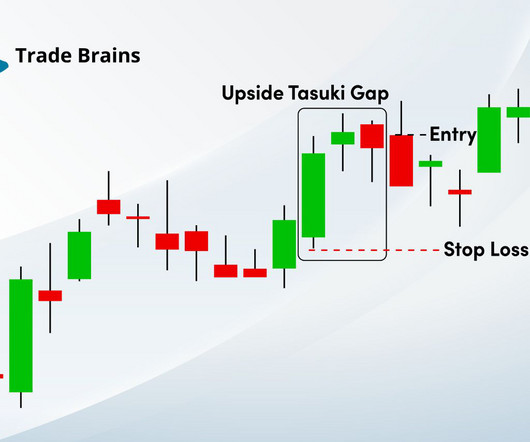 Trade Brains

Upside Tasuki Gap

Entry

Stop Loss